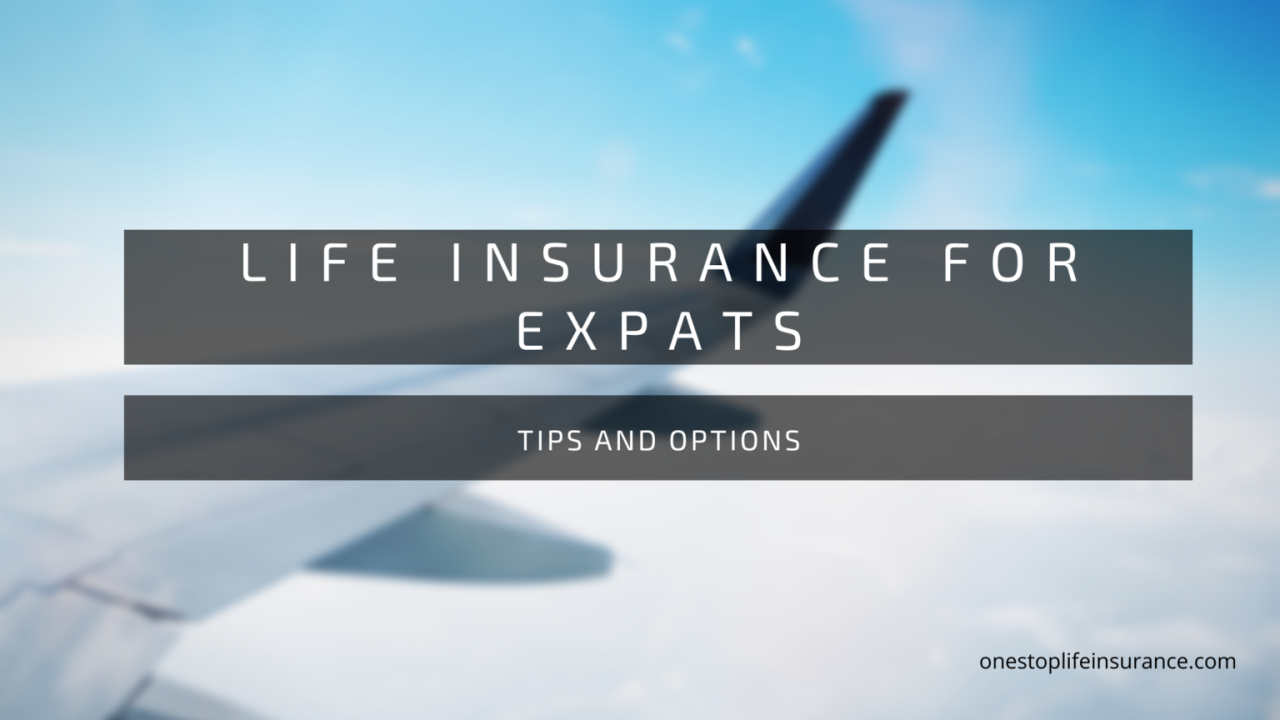 LIFE INSURANCE FOR EXPATS

TIPS AND OPTIONS

onestoplifeinsurance.com